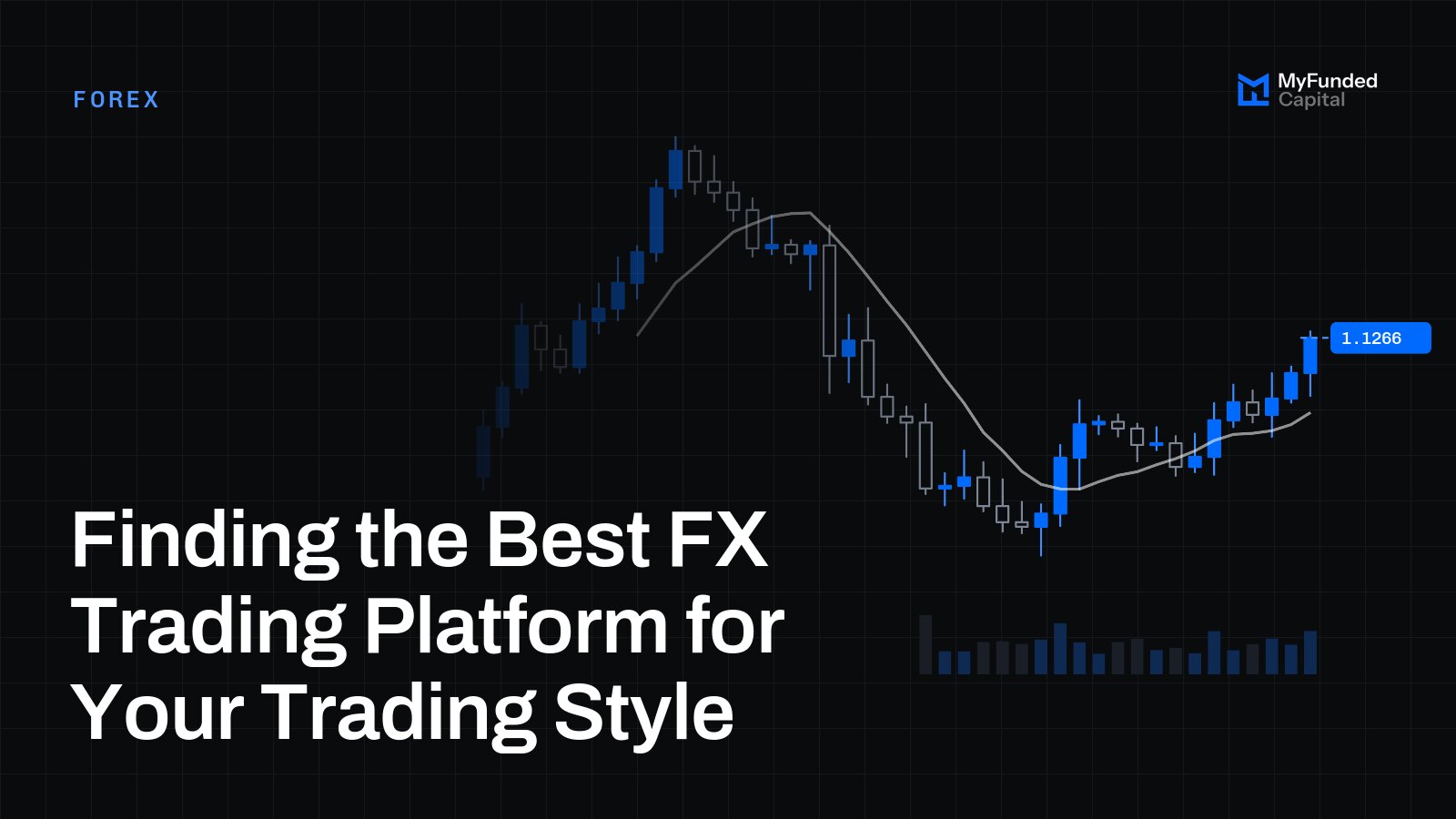 FOREX

MyFunded
Capital

1.1266

Finding the Best FX Trading Platform for Your Trading Style